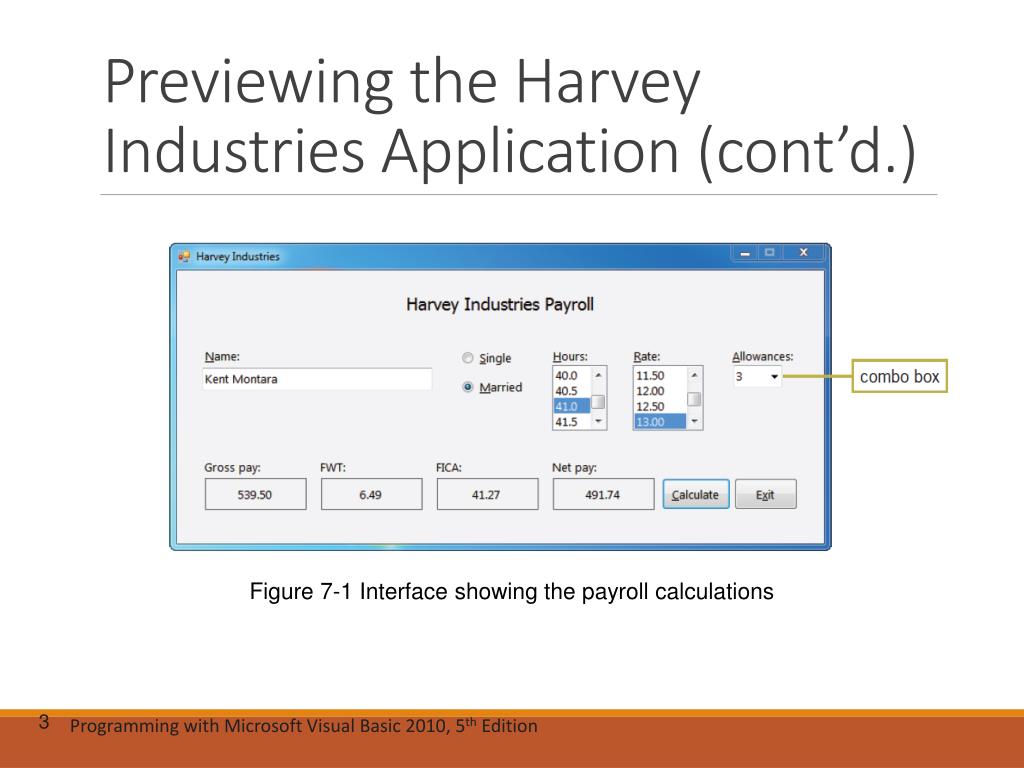 Previewing the Harvey Industries Application (cont'd.)

Harvey Industries

Harvey Industries Payroll

Name:
Kent Montara

Single
Married

Hours:
40.0
40.5
41.0
41.5

Rate:
11.50
12.00
12.50
13.00

Allowances:
3

combo box

Gross pay:
539.50

FWT:
6.49

FICA:
41.27

Net pay:
491.74

Calculate

Exit

Figure 7-1 Interface showing the payroll calculations

3 Programming with Microsoft Visual Basic 2010, 5$^{th}$ Edition